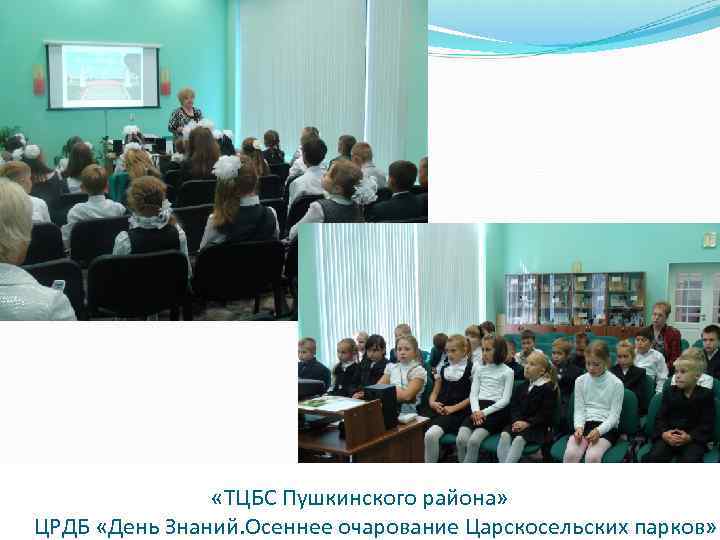 «ТЦБС Пушкинского района»
ЦРДБ «День Знаний.Осеннее очарование Царскосельских парков»